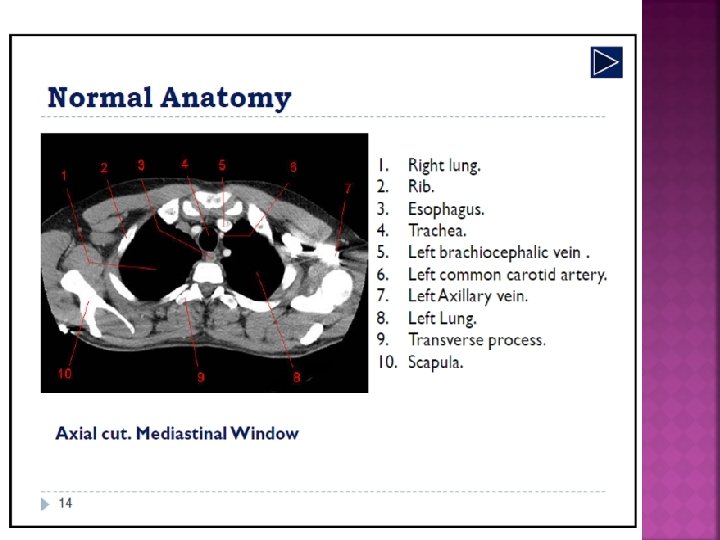 Normal Anatomy

1 2 3 4 5 6 7

10 9 8

1. Right lung.
2. Rib.
3. Esophagus.
4. Trachea.
5. Left brachiocephalic vein .
6. Left common carotid artery.
7. Left Axillary vein.
8. Left Lung.
9. Transverse process.
10. Scapula.

Axial cut. Mediastinal Window

14